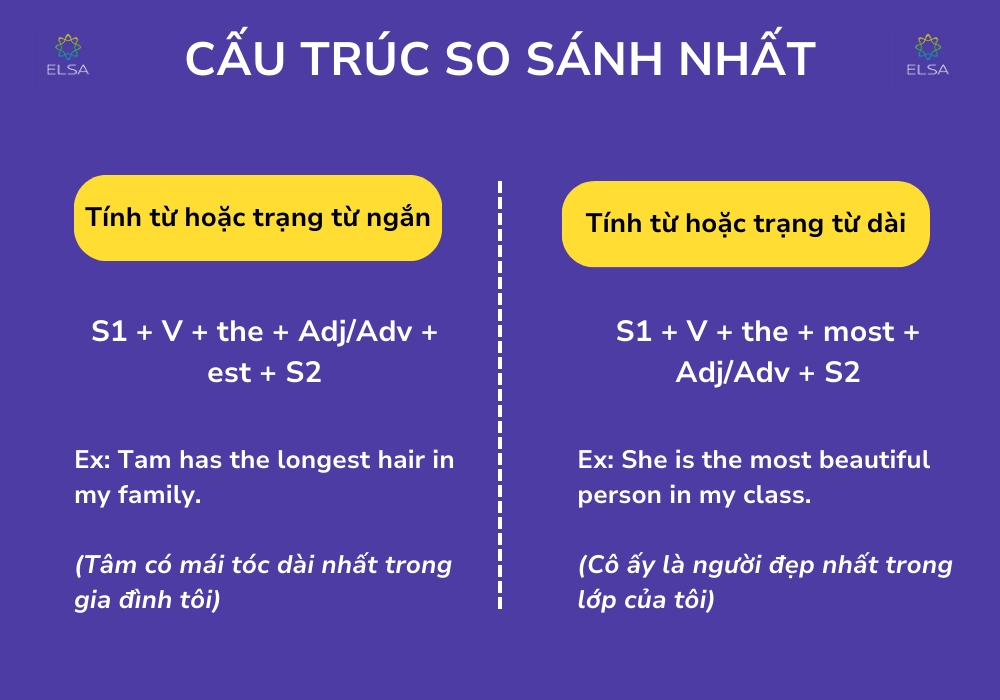 ELSA

CẤU TRÚC SO SÁNH NHẤT

ELSA

Tính từ hoặc trạng từ ngắn

S1 + V + the + Adj/Adv + est + S2

Ex: Tam has the longest hair in my family.

(Tâm có mái tóc dài nhất trong gia đình tôi)

Tính từ hoặc trạng từ dài

S1 + V + the + most + Adj/Adv + S2

Ex: She is the most beautiful person in my class.

(Cô ấy là người đẹp nhất trong lớp của tôi)